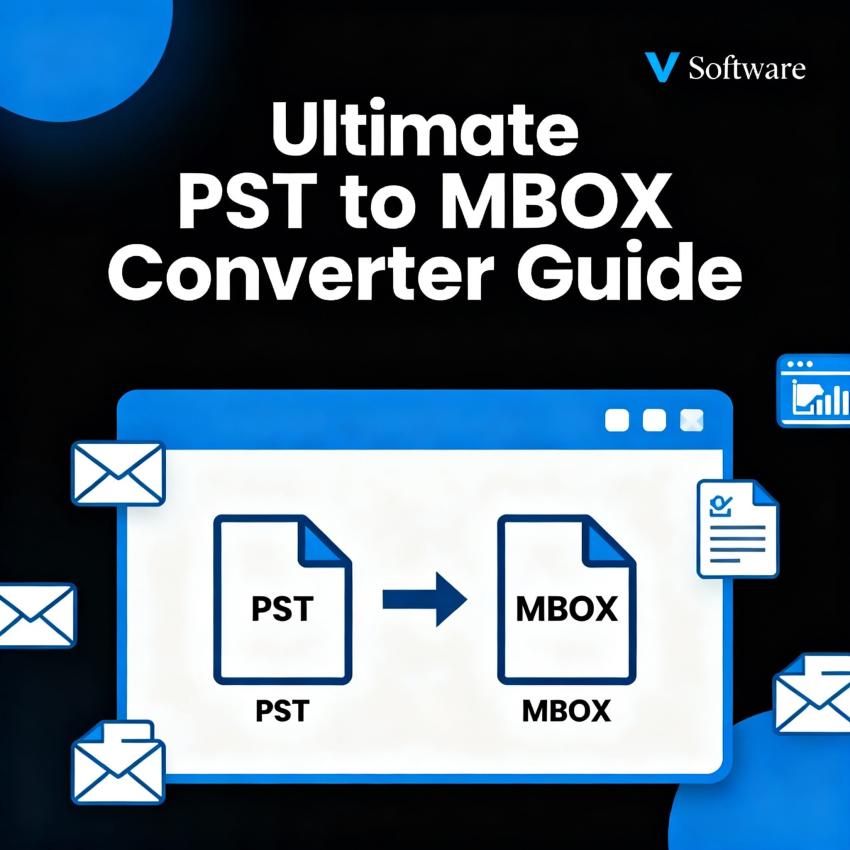 V Software

Ultimate PST to MBOX Converter Guide

PST

PST

MBOX

MBOX